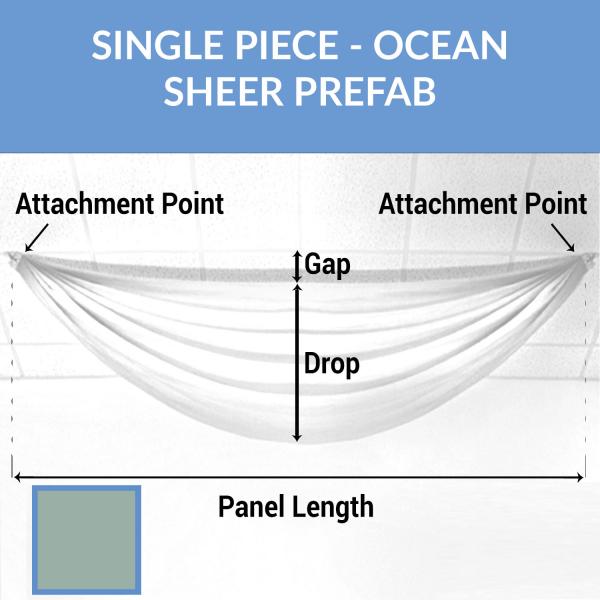 SINGLE PIECE - OCEAN SHEER PREFAB

Attachment Point

Attachment Point

Gap

Drop

Panel Length